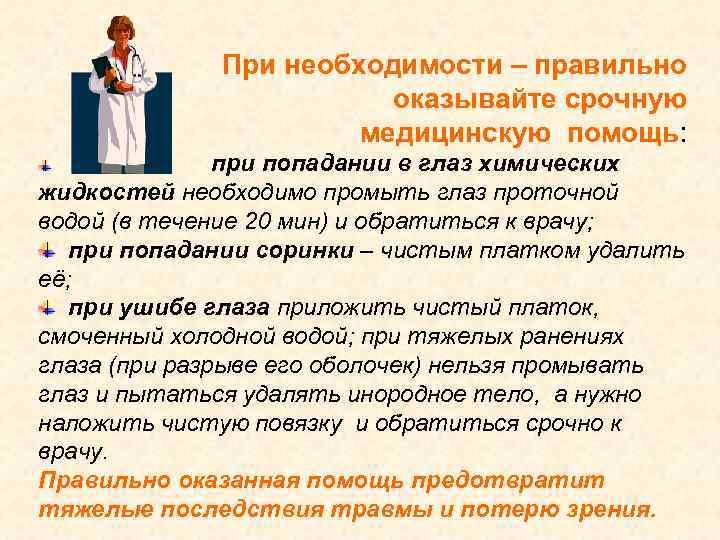 При необходимости – правильно оказывайте срочную медицинскую помощь:

при попадании в глаз химических жидкостей необходимо промыть глаз проточной водой (в течение 20 мин) и обратиться к врачу;

при попадании соринки – чистым платком удалить её;

при ушибе глаза приложить чистый платок, смоченный холодной водой; при тяжелых ранениях глаза (при разрыве его оболочек) нельзя промывать глаз и пытаться удалять инородное тело, а нужно наложить чистую повязку и обратиться срочно к врачу.

Правильно оказанная помощь предотвратит тяжелые последствия травмы и потерю зрения.